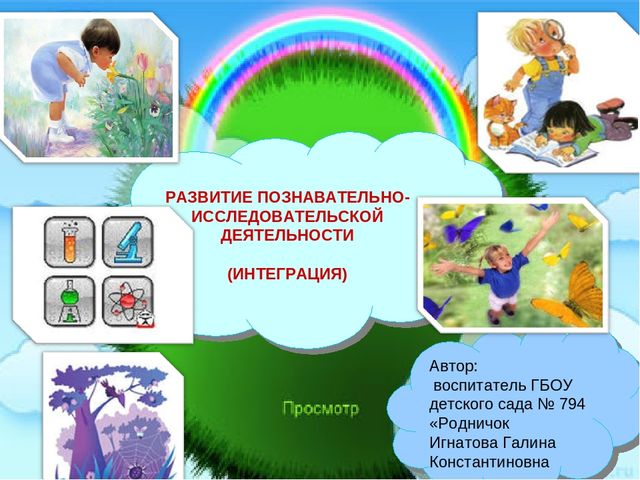 РАЗВИТИЕ ПОЗНАВАТЕЛЬНО-ИССЛЕДОВАТЕЛЬСКОЙ ДЕЯТЕЛЬНОСТИ

(ИНТЕГРАЦИЯ)

Просмотр

Автор:
воспитатель ГБОУ детского сада № 794 «Родничок
Игнатова Галина Константиновна